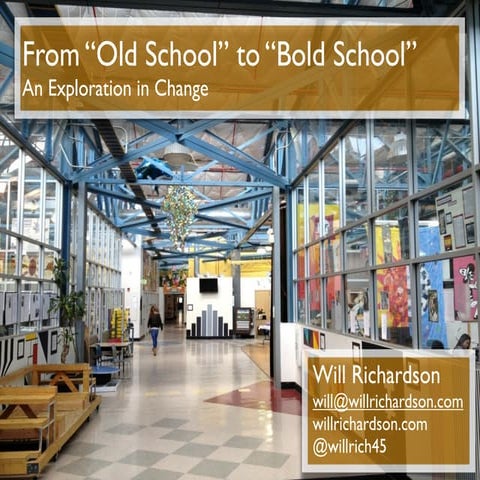 From “Old School” to “Bold School”
An Exploration in Change

Will Richardson
will@willrichardson.com
willrichardson.com
@willrich45